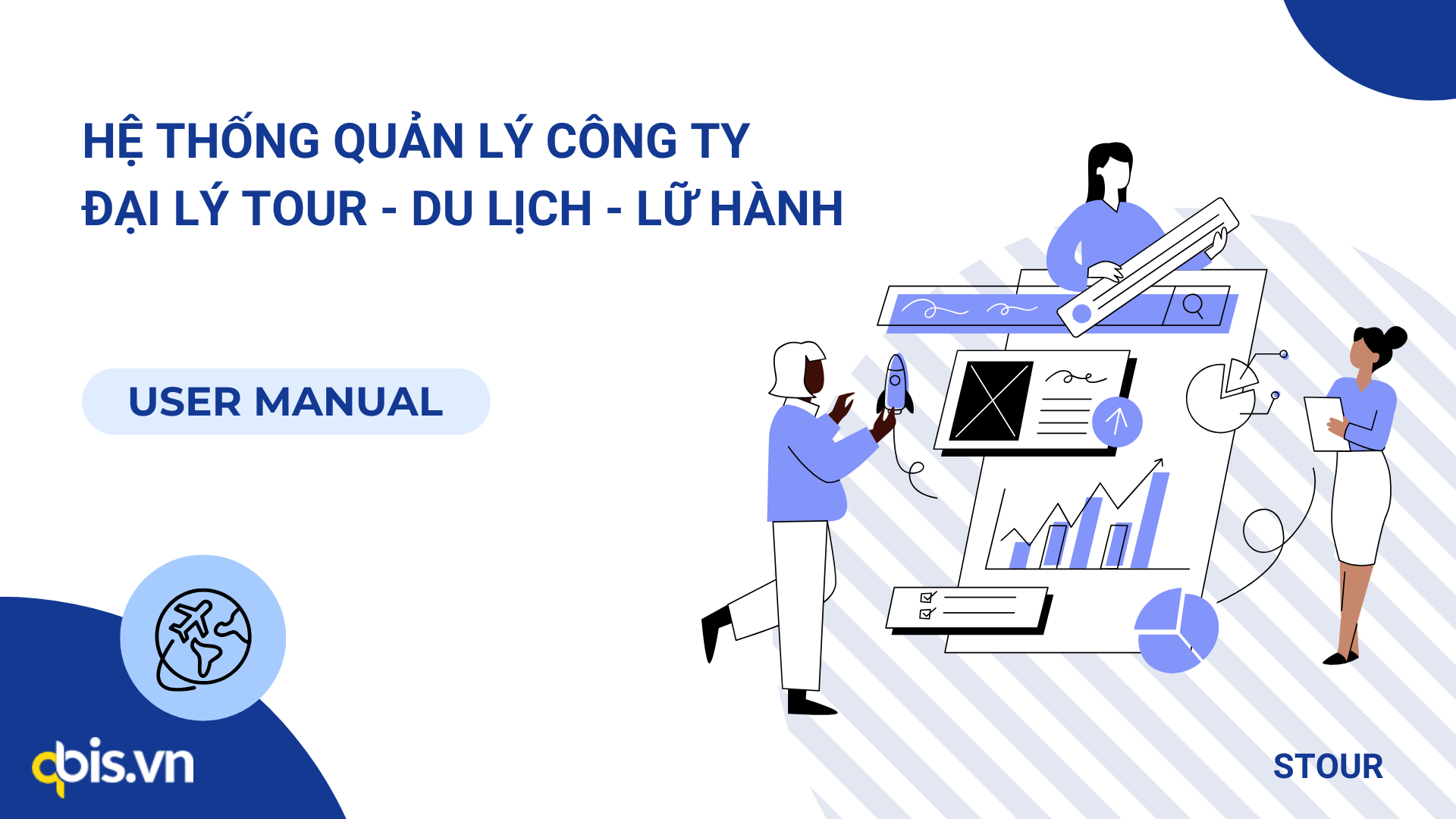 HỆ THỐNG QUẢN LÝ CÔNG TY
ĐẠI LÝ TOUR - DU LỊCH - LỮ HÀNH

USER MANUAL

qbis.vn

STOUR